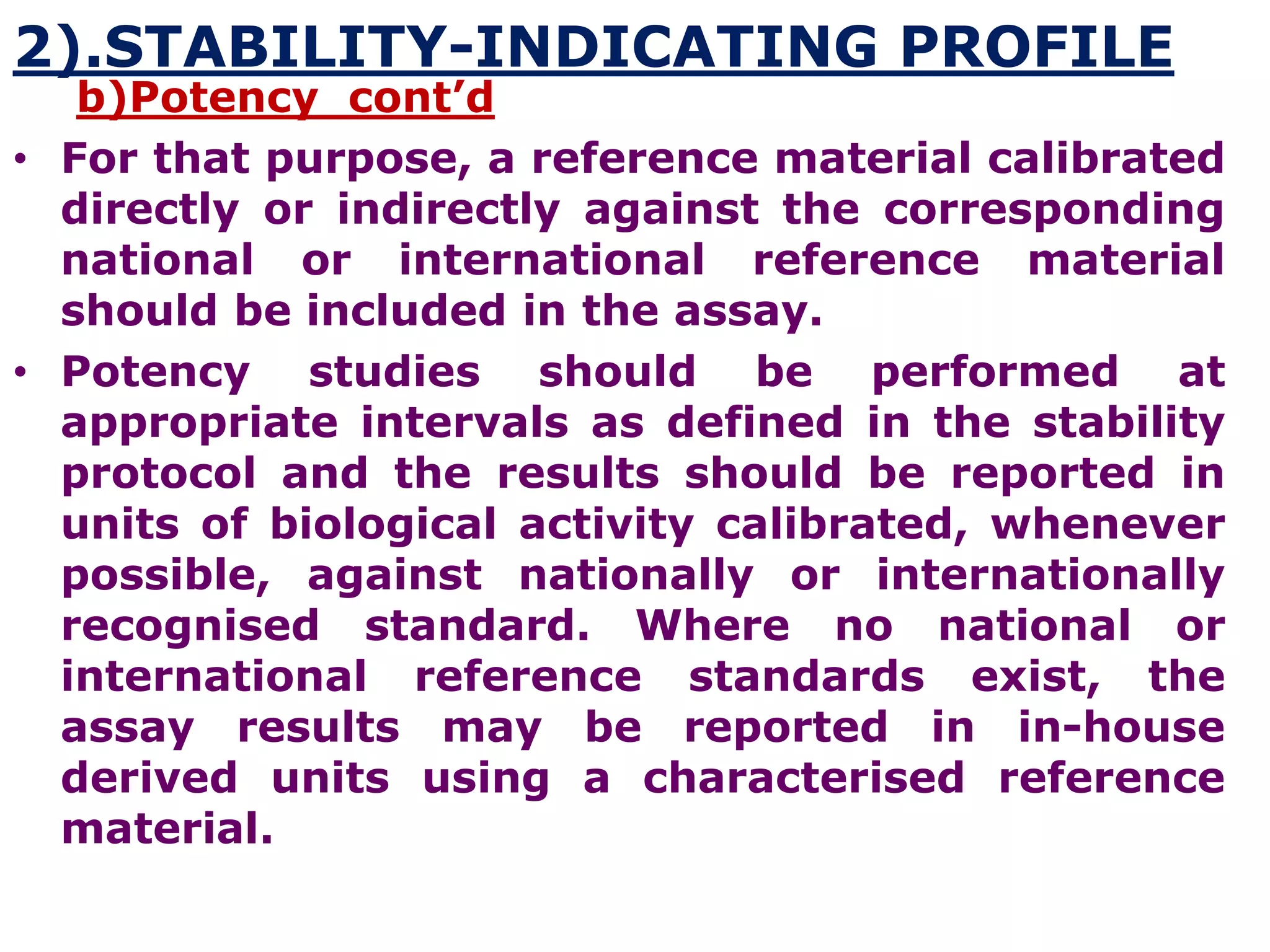 2).STABILITY-INDICATING PROFILE

b)Potency cont’d

• For that purpose, a reference material calibrated directly or indirectly against the corresponding national or international reference material should be included in the assay.

• Potency studies should be performed at appropriate intervals as defined in the stability protocol and the results should be reported in units of biological activity calibrated, whenever possible, against nationally or internationally recognised standard. Where no national or international reference standards exist, the assay results may be reported in in-house derived units using a characterised reference material.